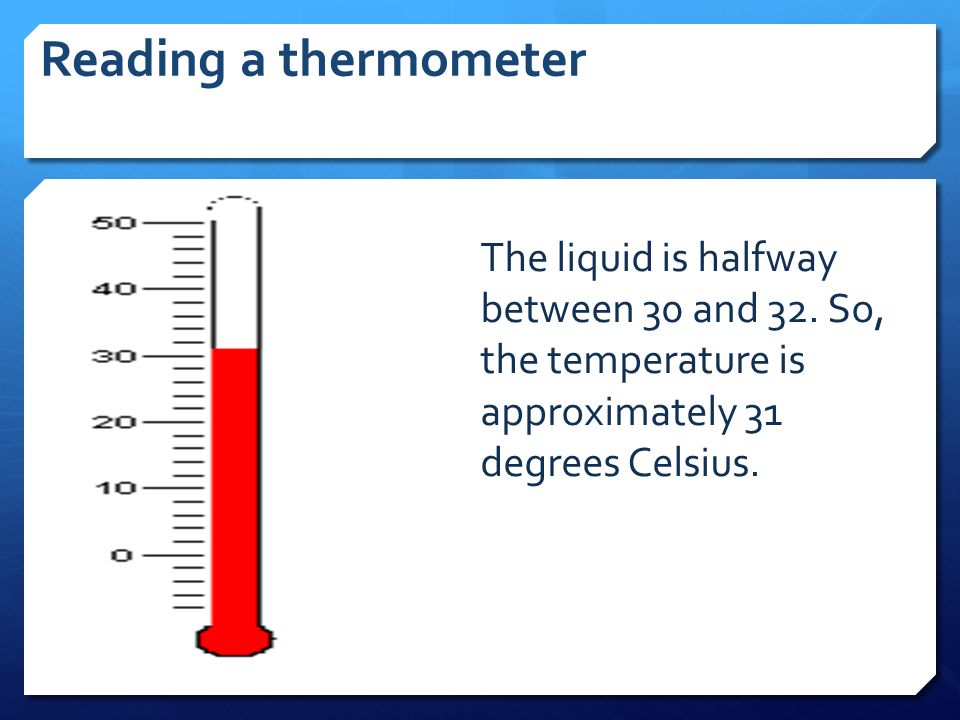 Reading a thermometer

50
40
30
20
10
0

The liquid is halfway between 30 and 32. So, the temperature is approximately 31 degrees Celsius.